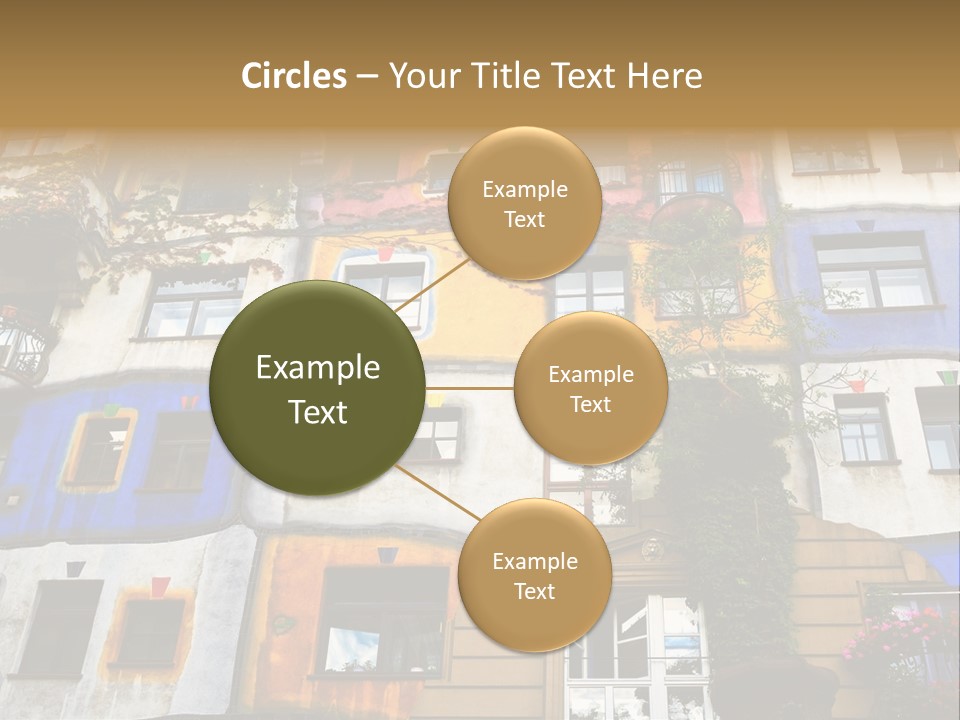 Circles – Your Title Text Here

Example Text

Example Text

Example Text

Example Text